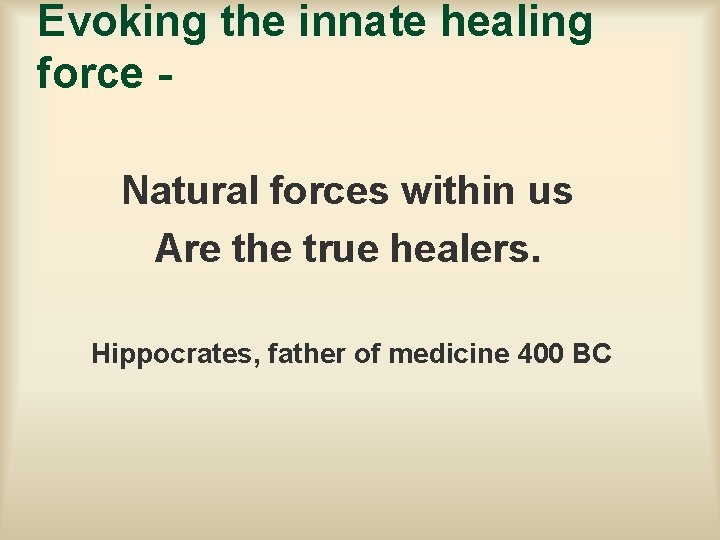 Evoking the innate healing force -

Natural forces within us
Are the true healers.

Hippocrates, father of medicine 400 BC